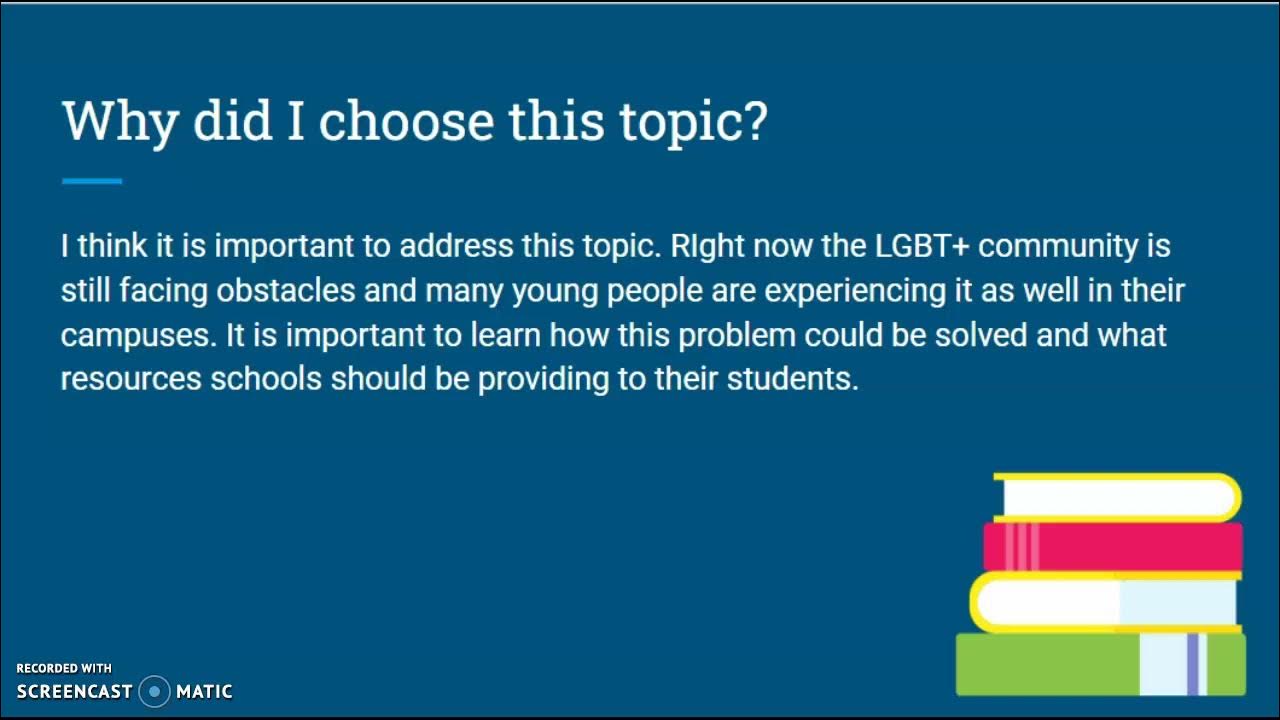 Why did I choose this topic?

I think it is important to address this topic. RIght now the LGBT+ community is still facing obstacles and many young people are experiencing it as well in their campuses. It is important to learn how this problem could be solved and what resources schools should be providing to their students.

RECORDED WITH
SCREENCAST MATIC